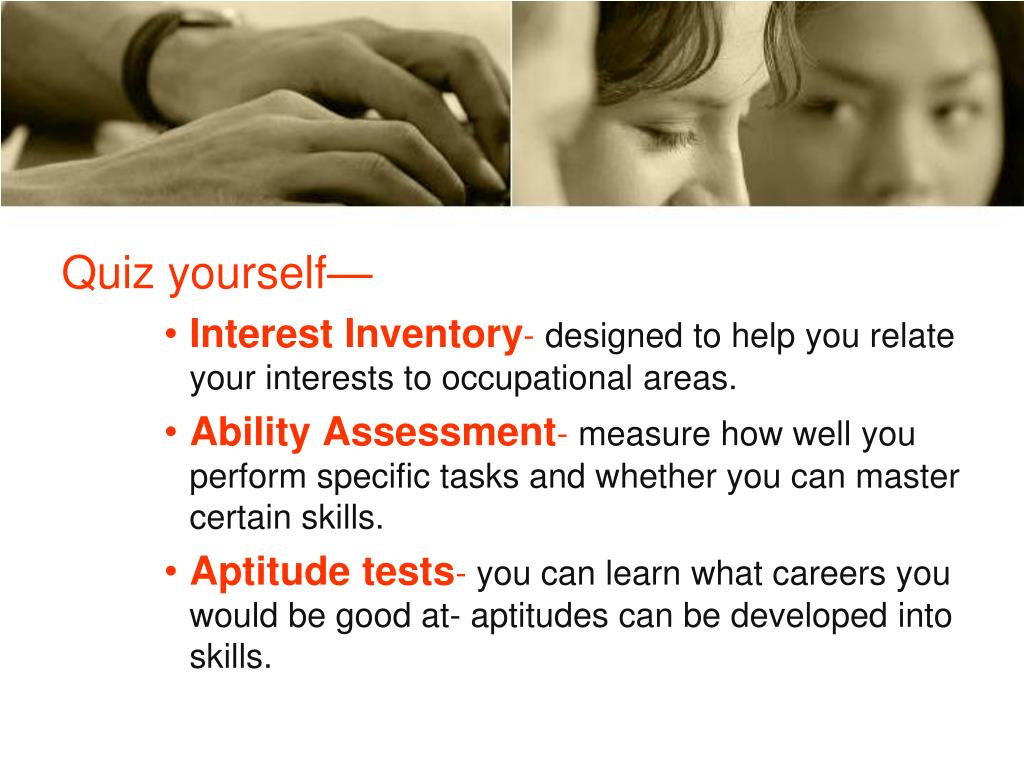 Quiz yourself—

• Interest Inventory- designed to help you relate your interests to occupational areas.

• Ability Assessment- measure how well you perform specific tasks and whether you can master certain skills.

• Aptitude tests- you can learn what careers you would be good at- aptitudes can be developed into skills.